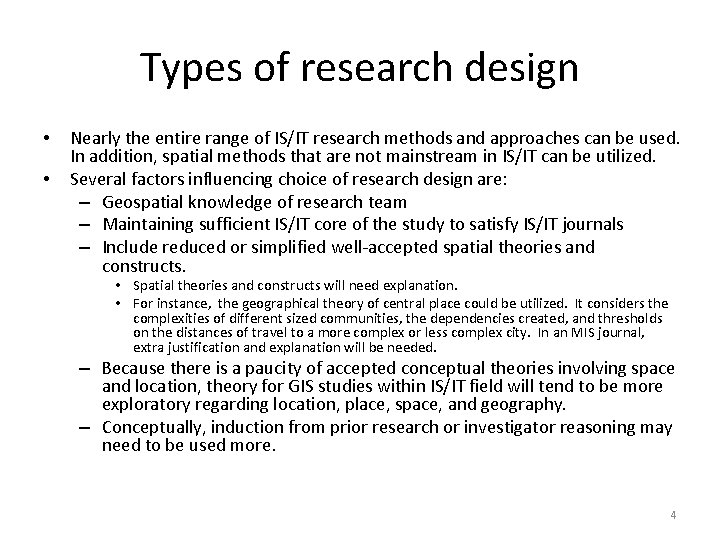 Types of research design

• Nearly the entire range of IS/IT research methods and approaches can be used. In addition, spatial methods that are not mainstream in IS/IT can be utilized.
• Several factors influencing choice of research design are:
– Geospatial knowledge of research team
– Maintaining sufficient IS/IT core of the study to satisfy IS/IT journals
– Include reduced or simplified well-accepted spatial theories and constructs.
• Spatial theories and constructs will need explanation.
• For instance, the geographical theory of central place could be utilized. It considers the complexities of different sized communities, the dependencies created, and thresholds on the distances of travel to a more complex or less complex city. In an MIS journal, extra justification and explanation will be needed.
– Because there is a paucity of accepted conceptual theories involving space and location, theory for GIS studies within IS/IT field will tend to be more exploratory regarding location, place, space, and geography.
– Conceptually, induction from prior research or investigator reasoning may need to be used more.

4